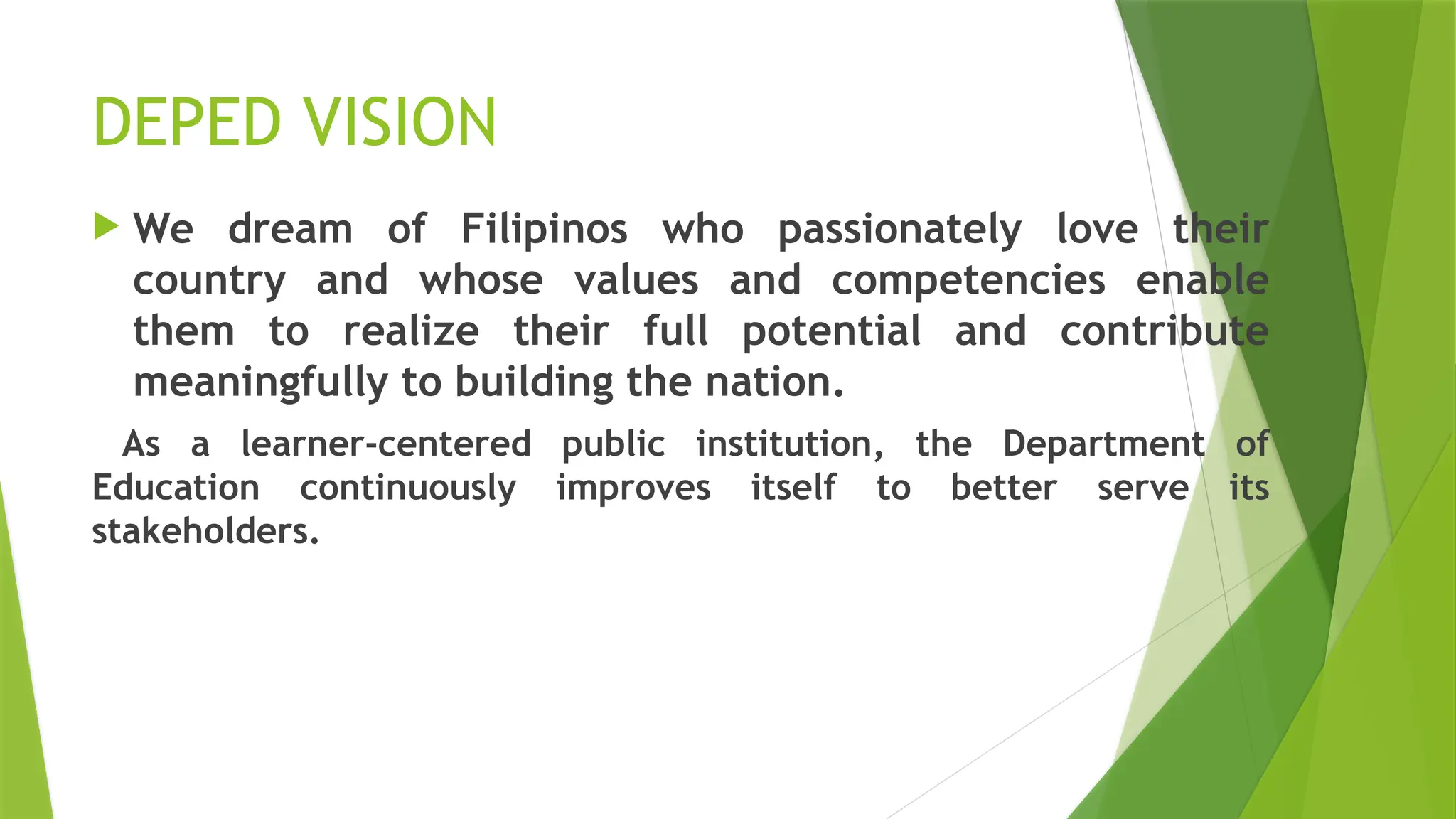 DEPED VISION

We dream of Filipinos who passionately love their country and whose values and competencies enable them to realize their full potential and contribute meaningfully to building the nation.

As a learner-centered public institution, the Department of Education continuously improves itself to better serve its stakeholders.